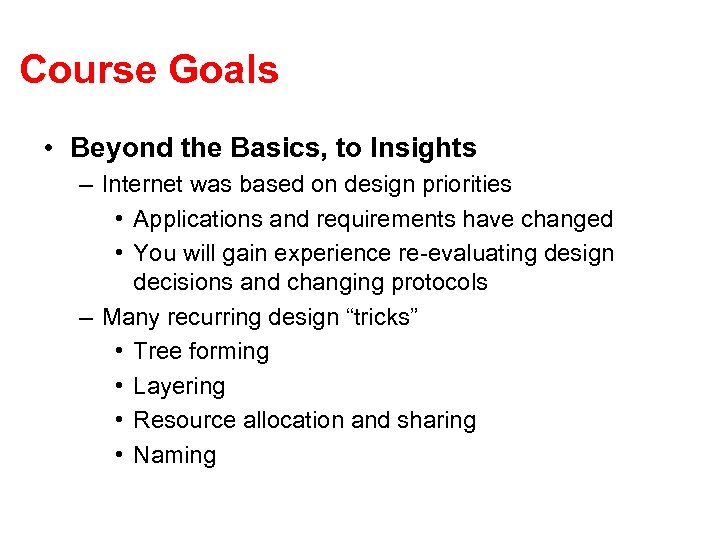 Course Goals

• Beyond the Basics, to Insights
– Internet was based on design priorities
• Applications and requirements have changed
• You will gain experience re-evaluating design decisions and changing protocols
– Many recurring design “tricks”
• Tree forming
• Layering
• Resource allocation and sharing
• Naming